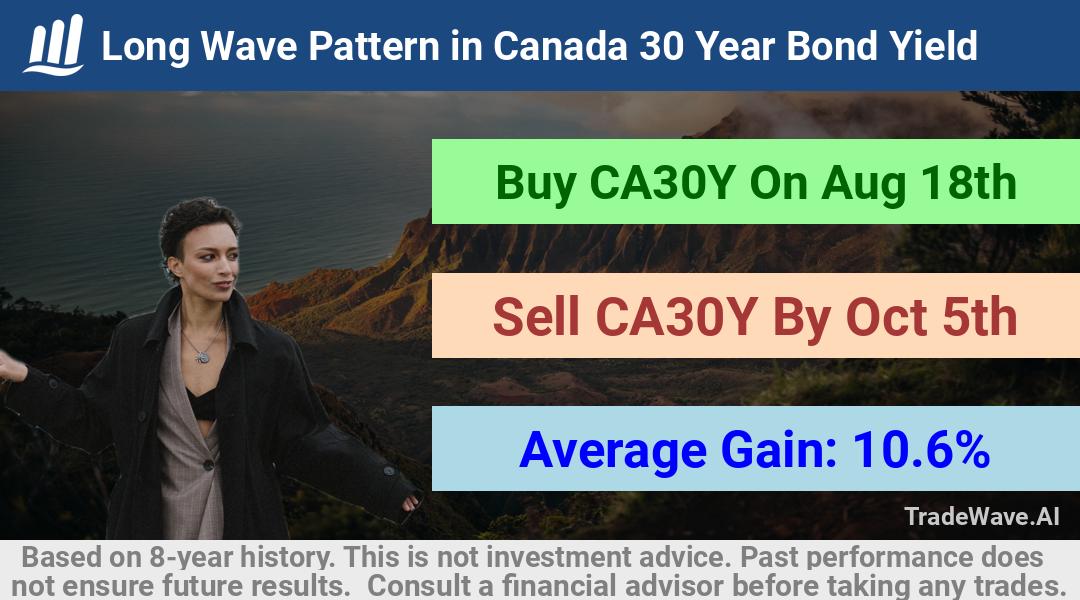 Long Wave Pattern in Canada 30 Year Bond Yield

Buy CA30Y On Aug 18th

Sell CA30Y By Oct 5th

Average Gain: 10.6%

TradeWave.AI

Based on 8-year history. This is not investment advice. Past performance does not ensure future results. Consult a financial advisor before taking any trades.